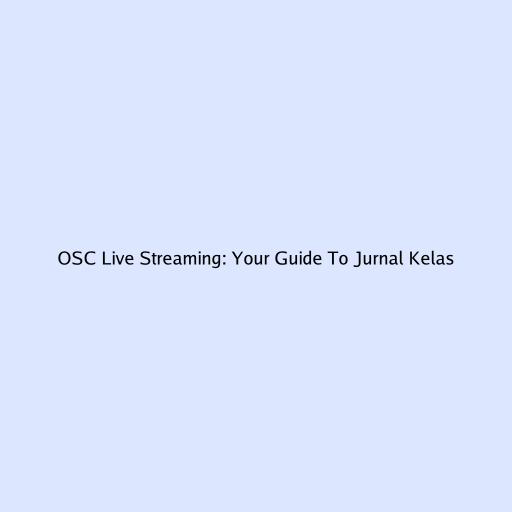 OSC Live Streaming: Your Guide To Jurnal Kelas